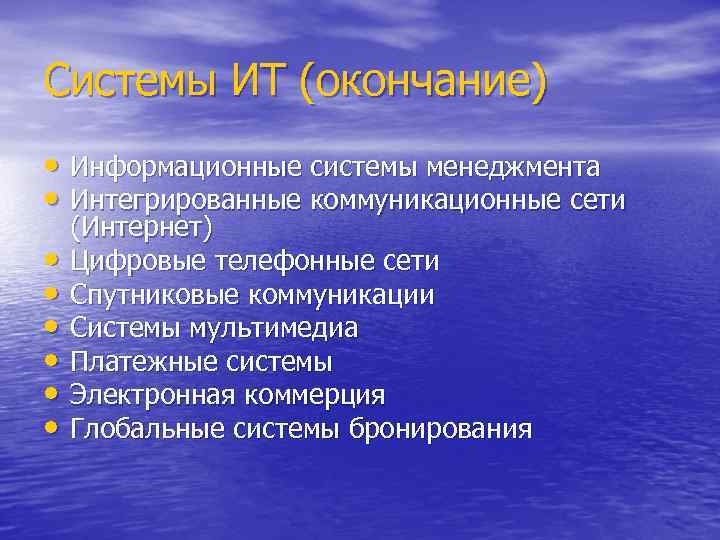 Системы ИТ (окончание)

• Информационные системы менеджмента
• Интегрированные коммуникационные сети (Интернет)
• Цифровые телефонные сети
• Спутниковые коммуникации
• Системы мультимедиа
• Платежные системы
• Электронная коммерция
• Глобальные системы бронирования